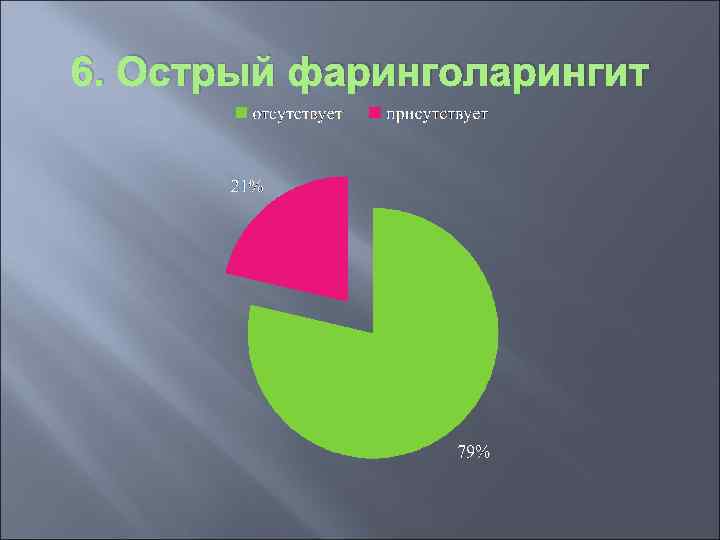 6. Острый фаринголарингит

отсутствует присутствует

21%

79%